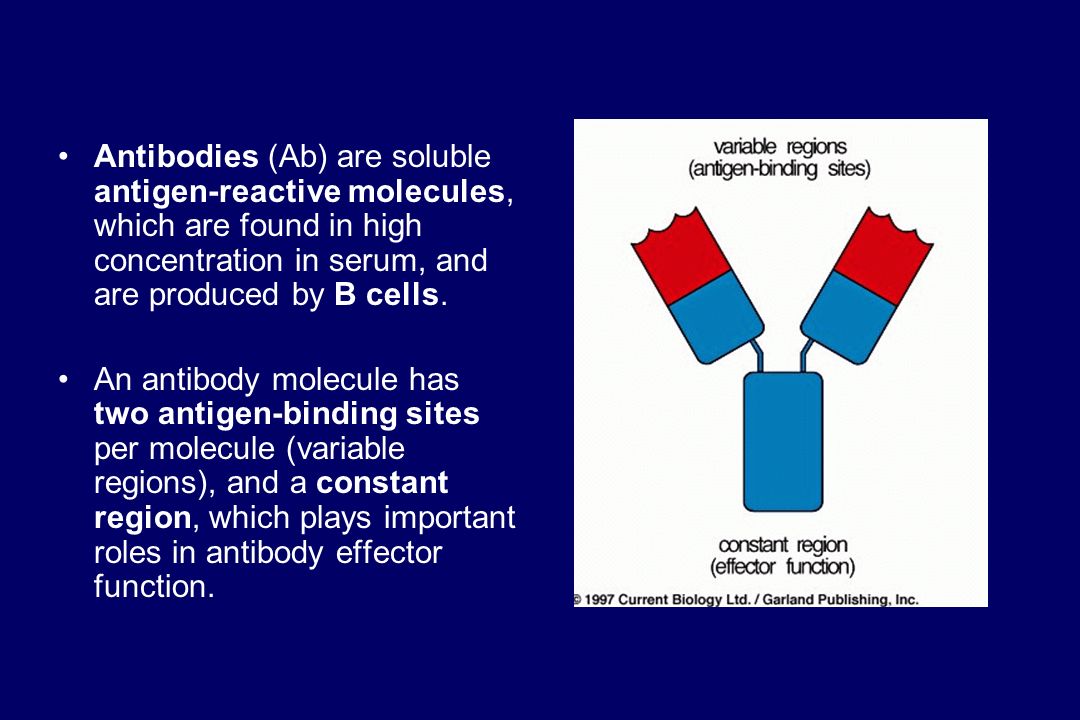 • Antibodies (Ab) are soluble antigen-reactive molecules, which are found in high concentration in serum, and are produced by B cells.

• An antibody molecule has two antigen-binding sites per molecule (variable regions), and a constant region, which plays important roles in antibody effector function.

variable regions
(antigen-binding sites)

constant region
(effector function)

© 1997 Current Biology Ltd. / Garland Publishing, Inc.